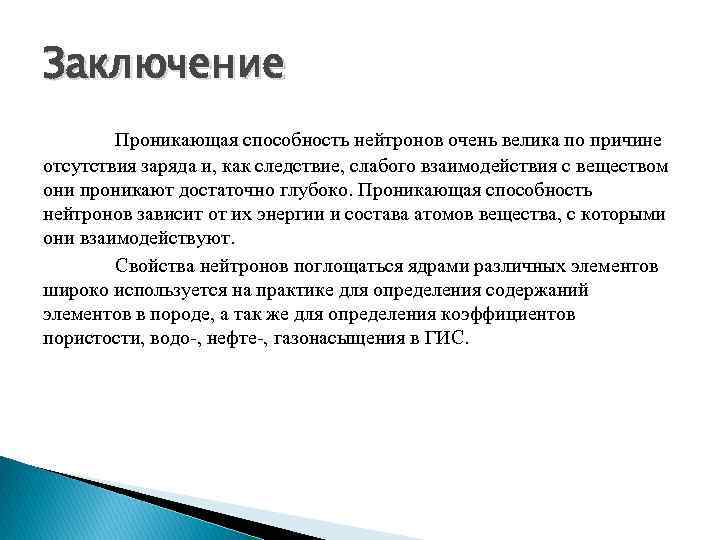 Заключение

Проникающая способность нейтронов очень велика по причине отсутствия заряда и, как следствие, слабого взаимодействия с веществом они проникают достаточно глубоко. Проникающая способность нейтронов зависит от их энергии и состава атомов вещества, с которыми они взаимодействуют.

Свойства нейтронов поглощаться ядрами различных элементов широко используется на практике для определения содержаний элементов в породе, а так же для определения коэффициентов пористости, водо-, нефте-, газонасыщения в ГИС.